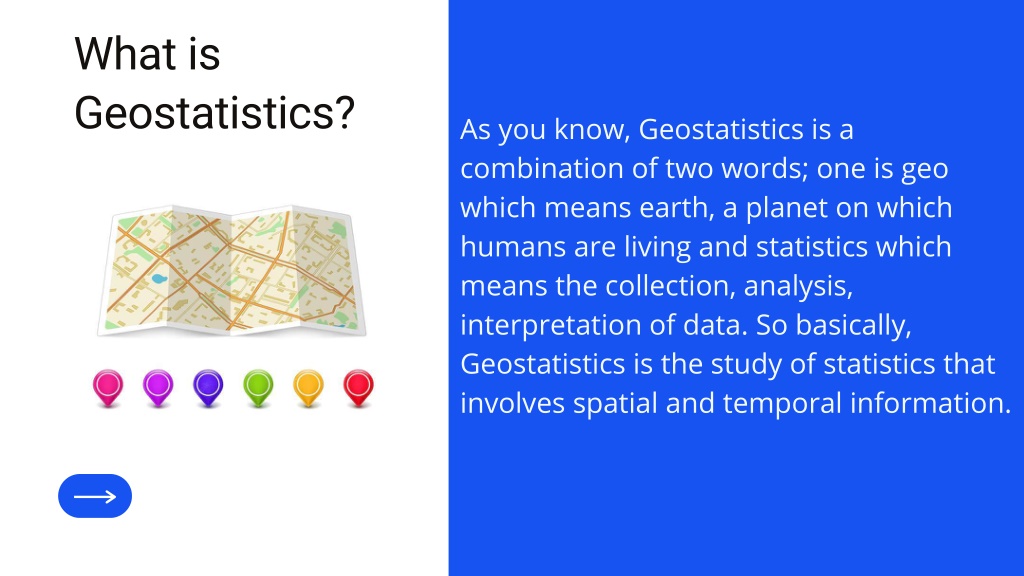 What is Geostatistics?

As you know, Geostatistics is a combination of two words; one is geo which means earth, a planet on which humans are living and statistics which means the collection, analysis, interpretation of data. So basically, Geostatistics is the study of statistics that involves spatial and temporal information.